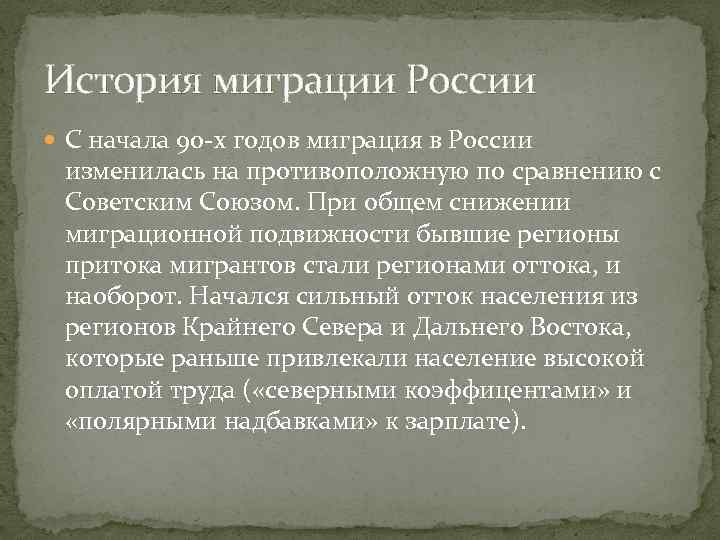 История миграции России

С начала 90-х годов миграция в России изменилась на противоположную по сравнению с Советским Союзом. При общем снижении миграционной подвижности бывшие регионы притока мигрантов стали регионами оттока, и наоборот. Начался сильный отток населения из регионов Крайнего Севера и Дальнего Востока, которые раньше привлекали население высокой оплатой труда («северными коэффицентами» и «полярными надбавками» к зарплате).